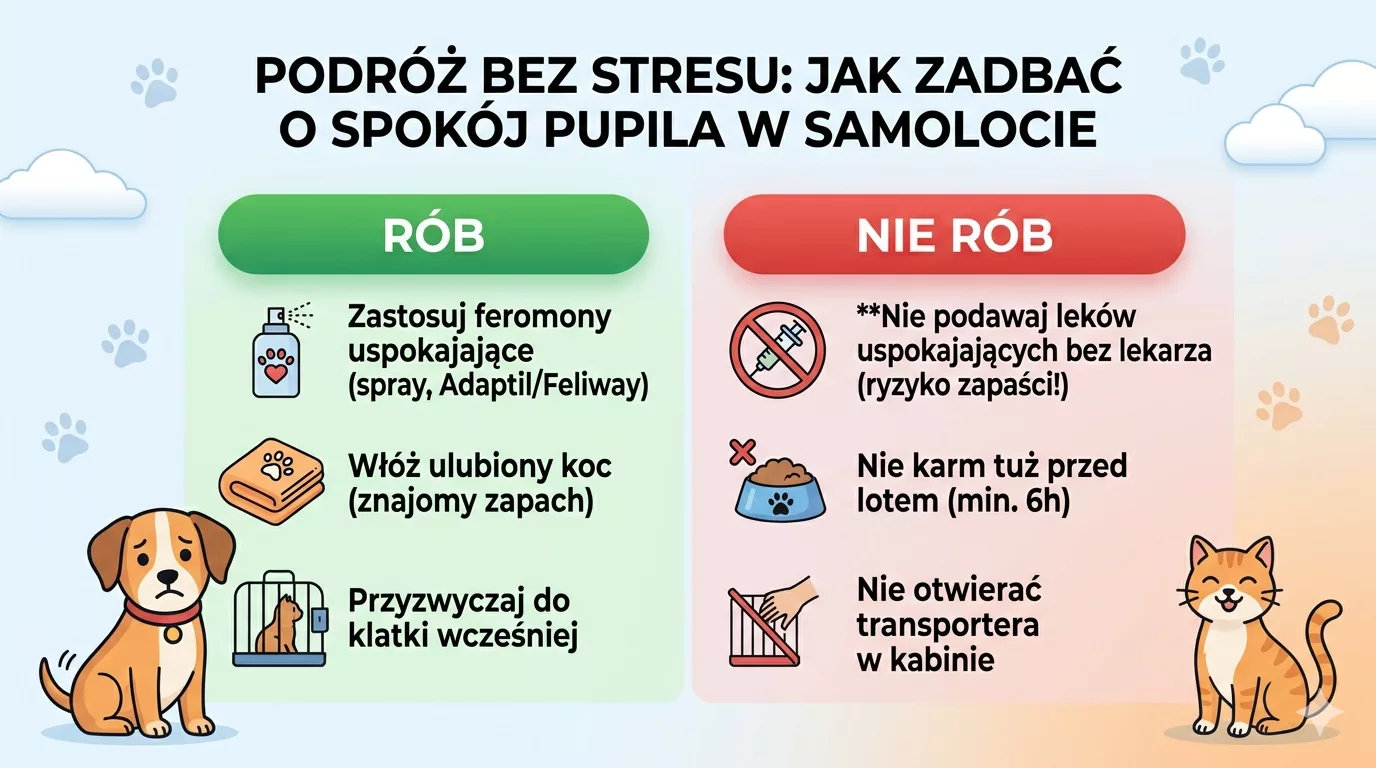 PODRÓŻ BEZ STRESU: JAK ZADBAĆ O SPOKÓJ PUPILA W SAMOLOCIE

RÓB

Zastosuj feromony uspokajające (spray, Adaptil/Feliway)

Włóż ulubiony koc (znajomy zapach)

Przyzwyczaj do klatki wcześniej

NIE RÓB

**Nie podawaj leków uspokajających bez lekarza (ryzyko zapaści!)

Nie karm tuż przed lotem (min. 6h)

Nie otwierać transportera w kabinie